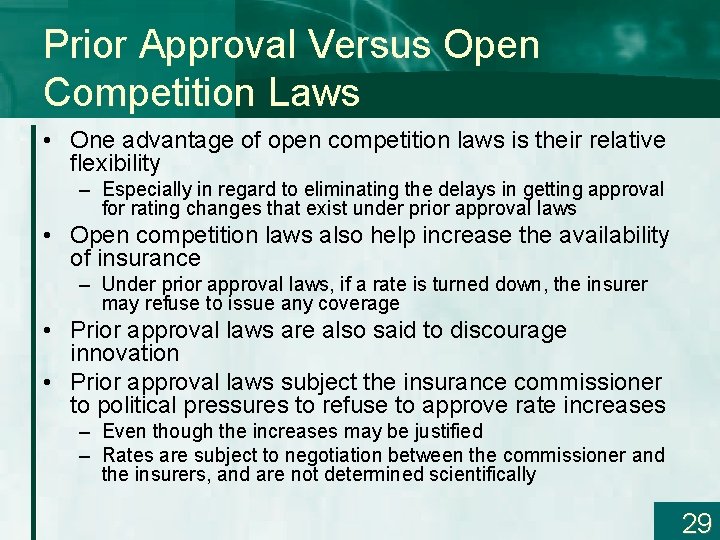 Prior Approval Versus Open Competition Laws

• One advantage of open competition laws is their relative flexibility
  – Especially in regard to eliminating the delays in getting approval for rating changes that exist under prior approval laws
• Open competition laws also help increase the availability of insurance
  – Under prior approval laws, if a rate is turned down, the insurer may refuse to issue any coverage
• Prior approval laws are also said to discourage innovation
• Prior approval laws subject the insurance commissioner to political pressures to refuse to approve rate increases
  – Even though the increases may be justified
  – Rates are subject to negotiation between the commissioner and the insurers, and are not determined scientifically

29